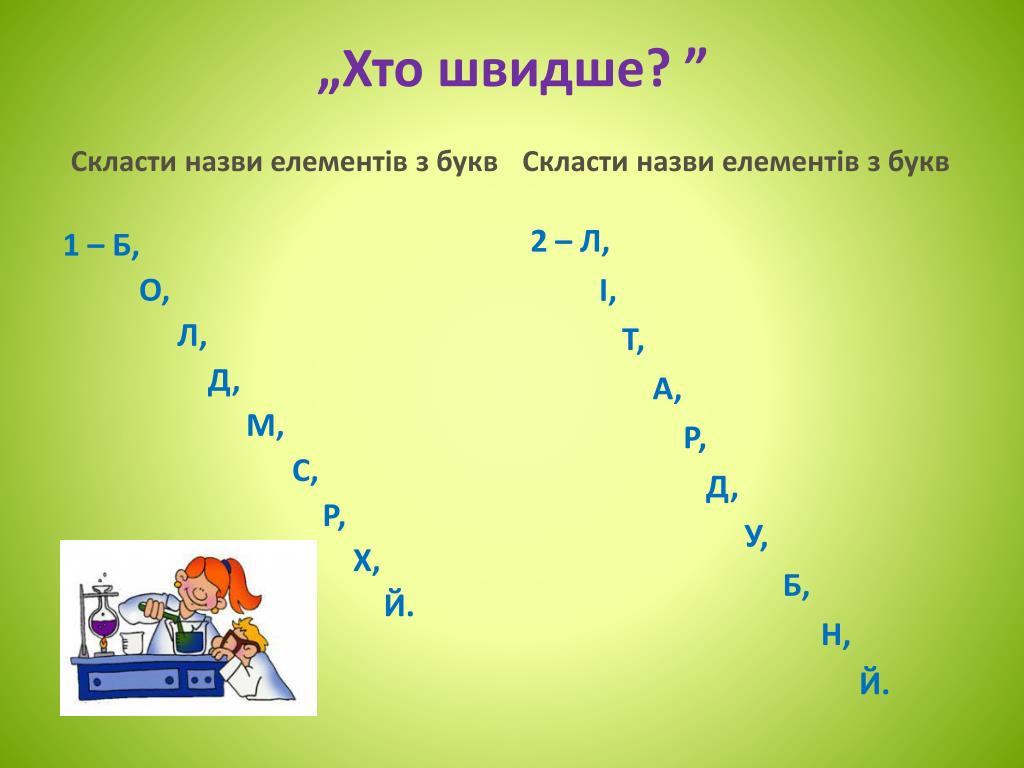 „Хто швидше? ”

Скласти назви елементів з букв

1 – Б,
О,
Л,
Д,
М,
С,
Р,
Х,
Й.

Скласти назви елементів з букв

2 – Л,
І,
Т,
А,
Р,
Д,
У,
Б,
Н,
Й.